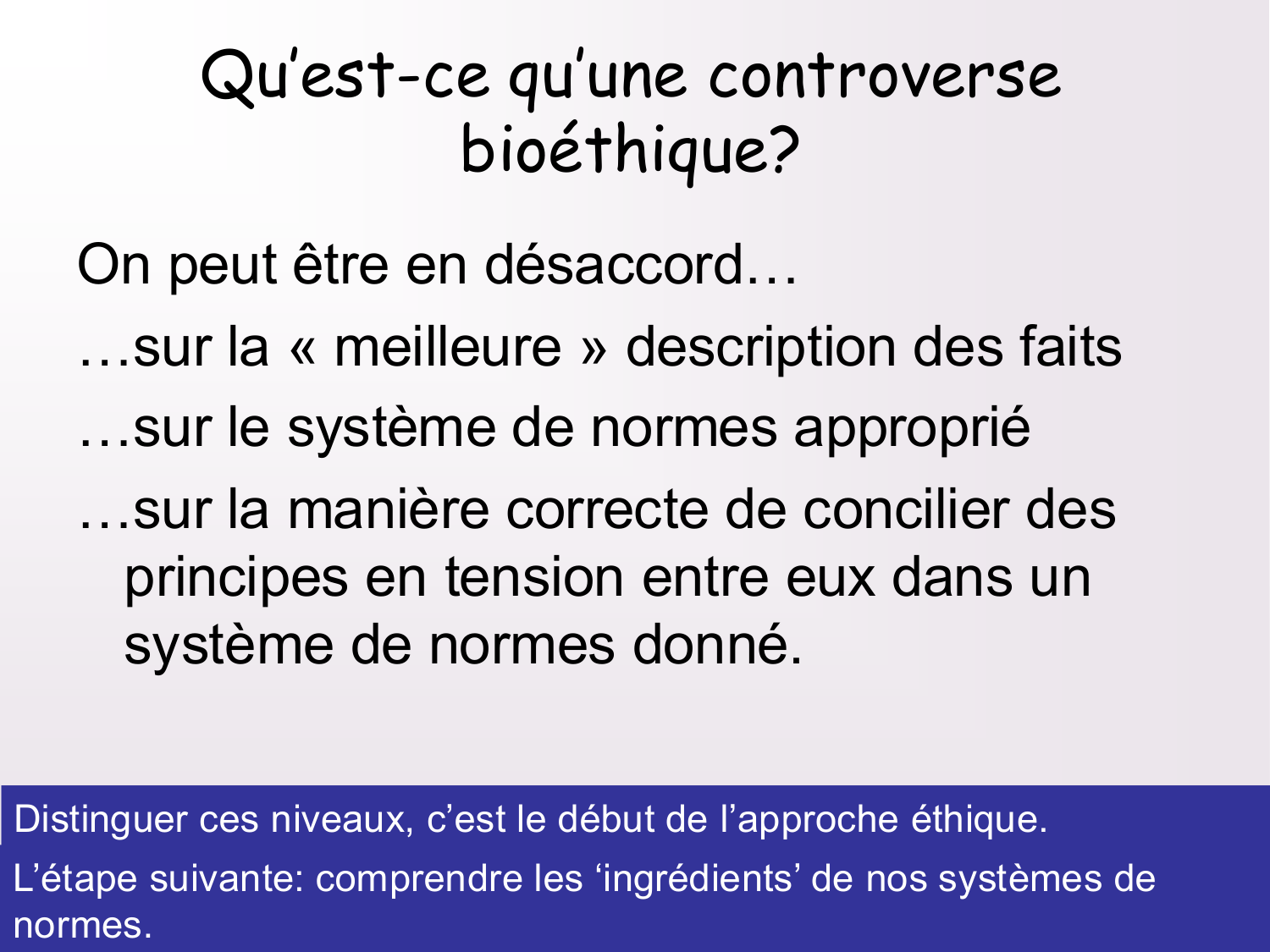 Qu'est-ce qu'une controverse bioéthique?

On peut être en désaccord…

…sur la « meilleure » description des faits

…sur le système de normes approprié

…sur la manière correcte de concilier des principes en tension entre eux dans un système de normes donné.

Distinguer ces niveaux, c'est le début de l'approche éthique.

L'étape suivante: comprendre les 'ingrédients' de nos systèmes de normes.